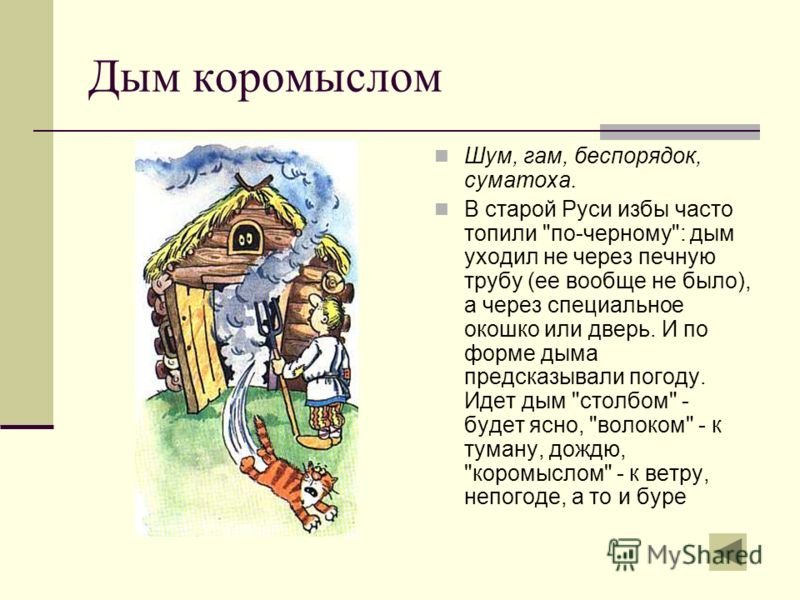 Дым коромыслом

Шум, гам, беспорядок, суматоха.

В старой Руси избы часто топили "по-черному": дым уходил не через печную трубу (ее вообще не было), а через специальное окошко или дверь. И по форме дыма предсказывали погоду. Идет дым "столбом" - будет ясно, "волоком" - к туману, дождю, "коромыслом" - к ветру, непогоде, а то и буре

MyShared